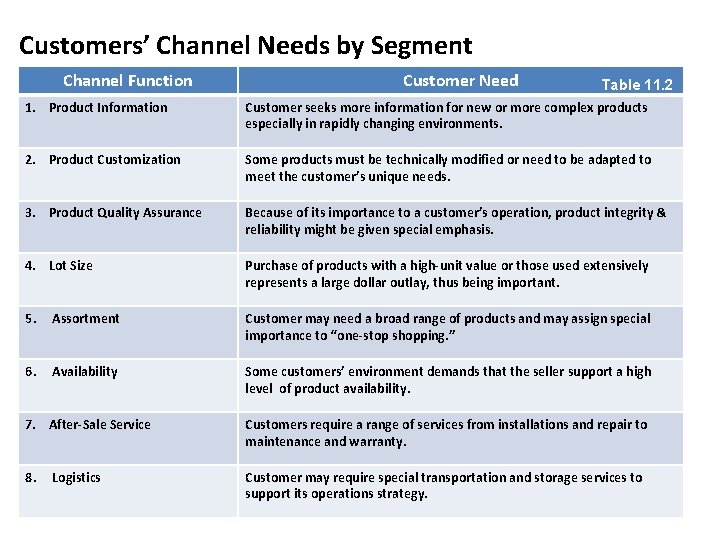 Customers' Channel Needs by Segment

Table 11.2

| Channel Function | Customer Need |
|---|---|
| 1. Product Information | Customer seeks more information for new or more complex products especially in rapidly changing environments. |
| 2. Product Customization | Some products must be technically modified or need to be adapted to meet the customer's unique needs. |
| 3. Product Quality Assurance | Because of its importance to a customer's operation, product integrity & reliability might be given special emphasis. |
| 4. Lot Size | Purchase of products with a high-unit value or those used extensively represents a large dollar outlay, thus being important. |
| 5. Assortment | Customer may need a broad range of products and may assign special importance to "one-stop shopping." |
| 6. Availability | Some customers' environment demands that the seller support a high level of product availability. |
| 7. After-Sale Service | Customers require a range of services from installations and repair to maintenance and warranty. |
| 8. Logistics | Customer may require special transportation and storage services to support its operations strategy. |